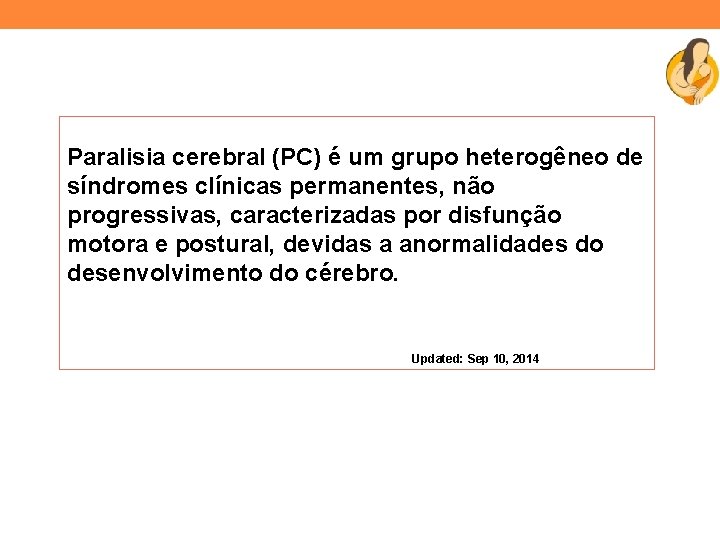 Paralisia cerebral (PC) é um grupo heterogêneo de síndromes clínicas permanentes, não progressivas, caracterizadas por disfunção motora e postural, devidas a anormalidades do desenvolvimento do cérebro.

Updated: Sep 10, 2014